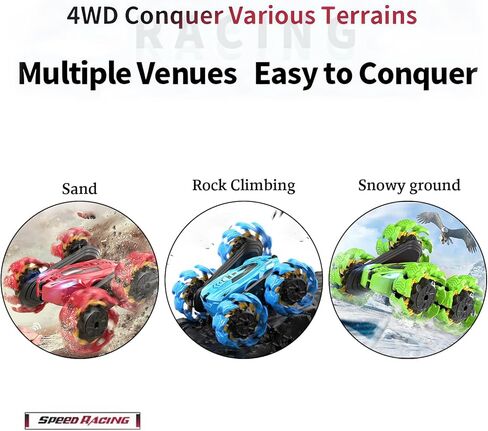 4WD Conquer Various Terrains

RACING

Multiple Venues Easy to Conquer

Sand

Rock Climbing

Snowy ground

SPEED RACING